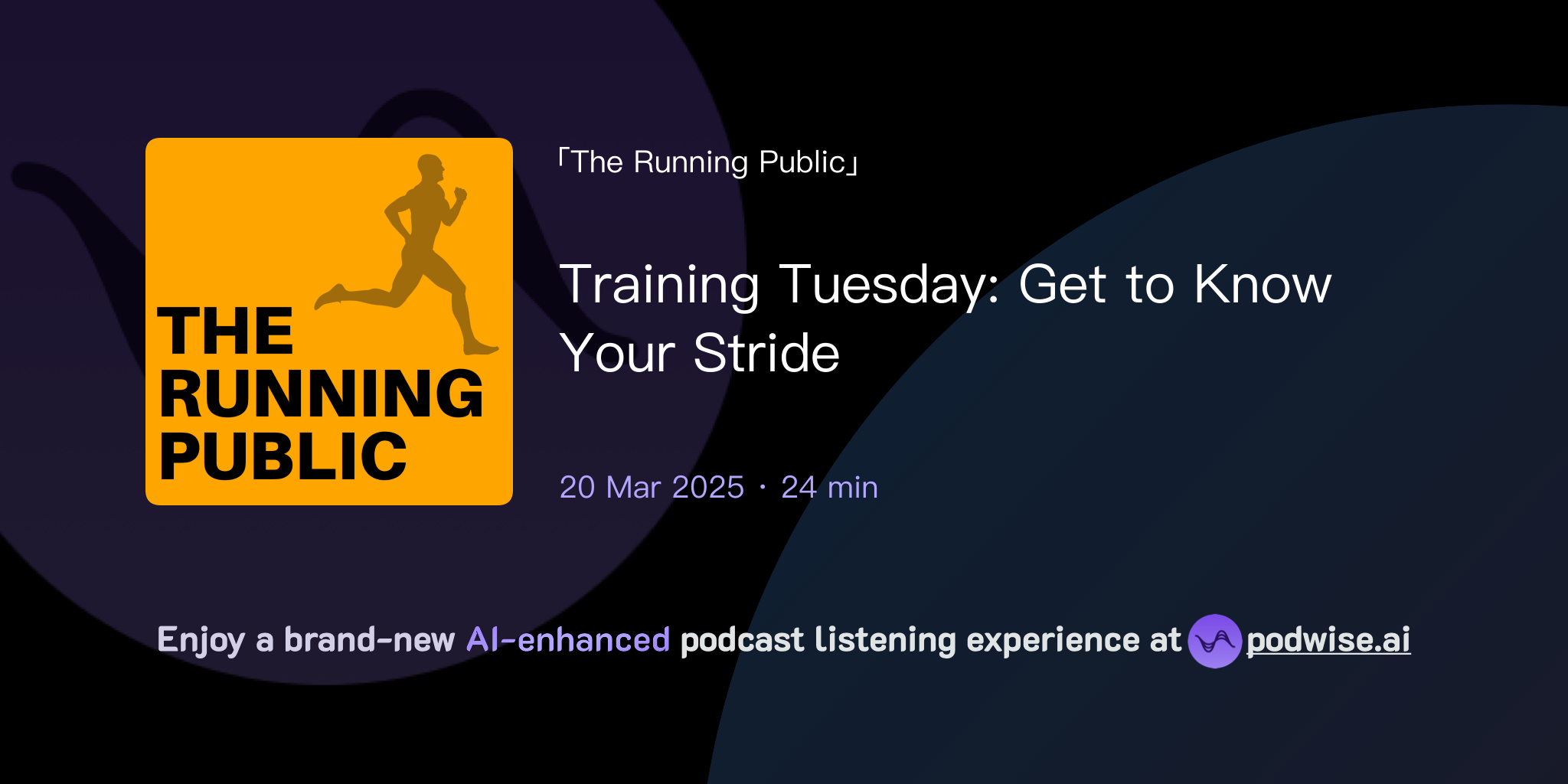 THE RUNNING PUBLIC

「The Running Public」

Training Tuesday: Get to Know Your Stride

20 Mar 2025 · 24 min

Enjoy a brand-new AI-enhanced podcast listening experience at podwise.ai